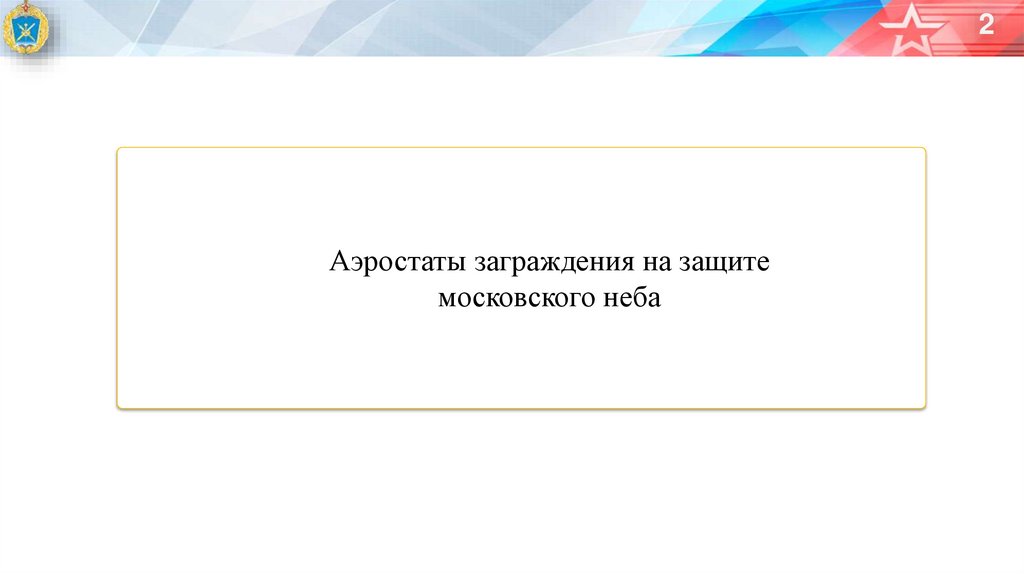 2

Аэростаты заграждения на защите московского неба